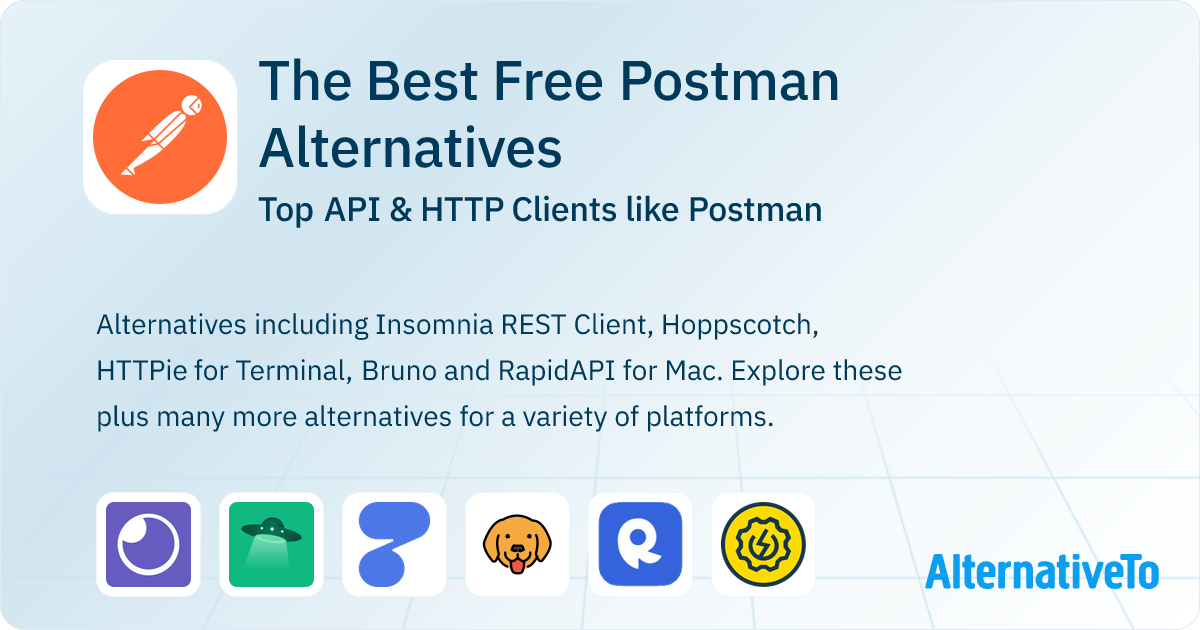 The Best Free Postman Alternatives

Top API & HTTP Clients like Postman

Alternatives including Insomnia REST Client, Hoppscotch, HTTPie for Terminal, Bruno and RapidAPI for Mac. Explore these plus many more alternatives for a variety of platforms.

AlternativeTo